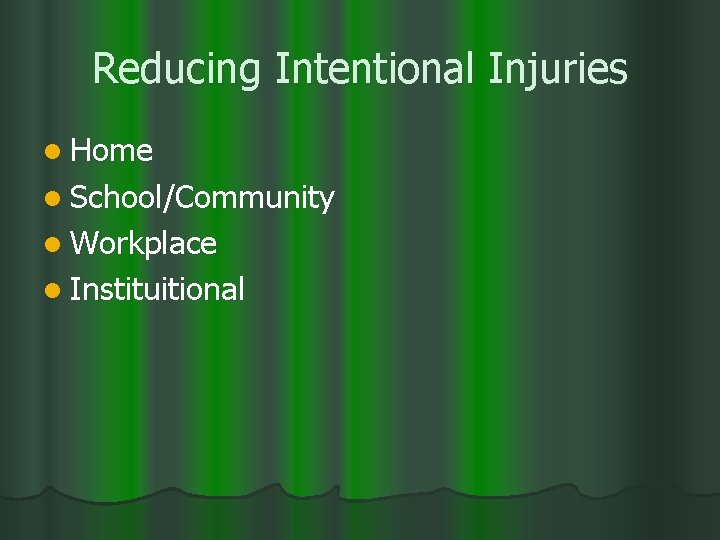 Reducing Intentional Injuries

- Home
- School/Community
- Workplace
- Instituitional